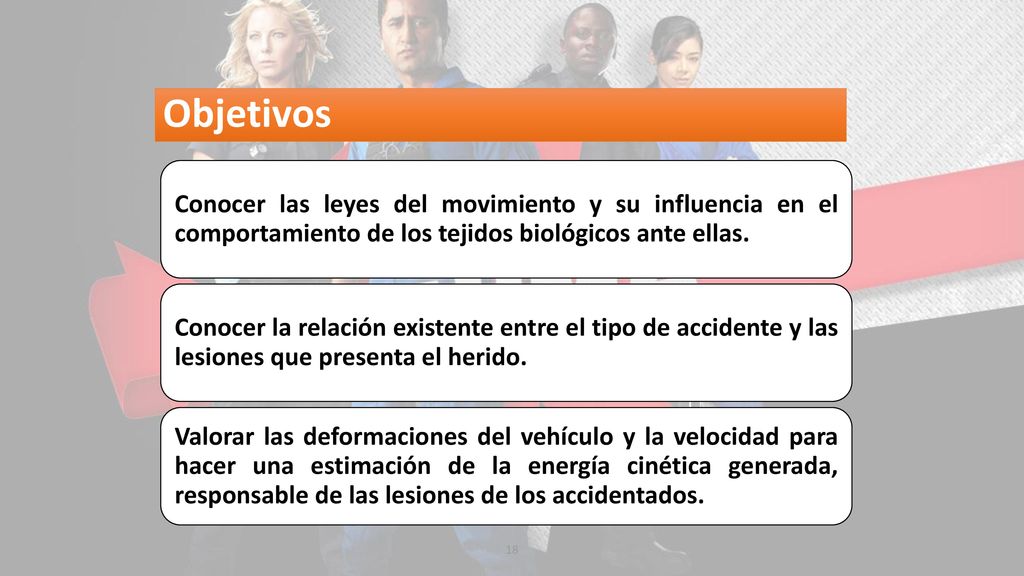 Objetivos

Conocer las leyes del movimiento y su influencia en el comportamiento de los tejidos biológicos ante ellas.

Conocer la relación existente entre el tipo de accidente y las lesiones que presenta el herido.

Valorar las deformaciones del vehículo y la velocidad para hacer una estimación de la energía cinética generada, responsable de las lesiones de los accidentados.

18